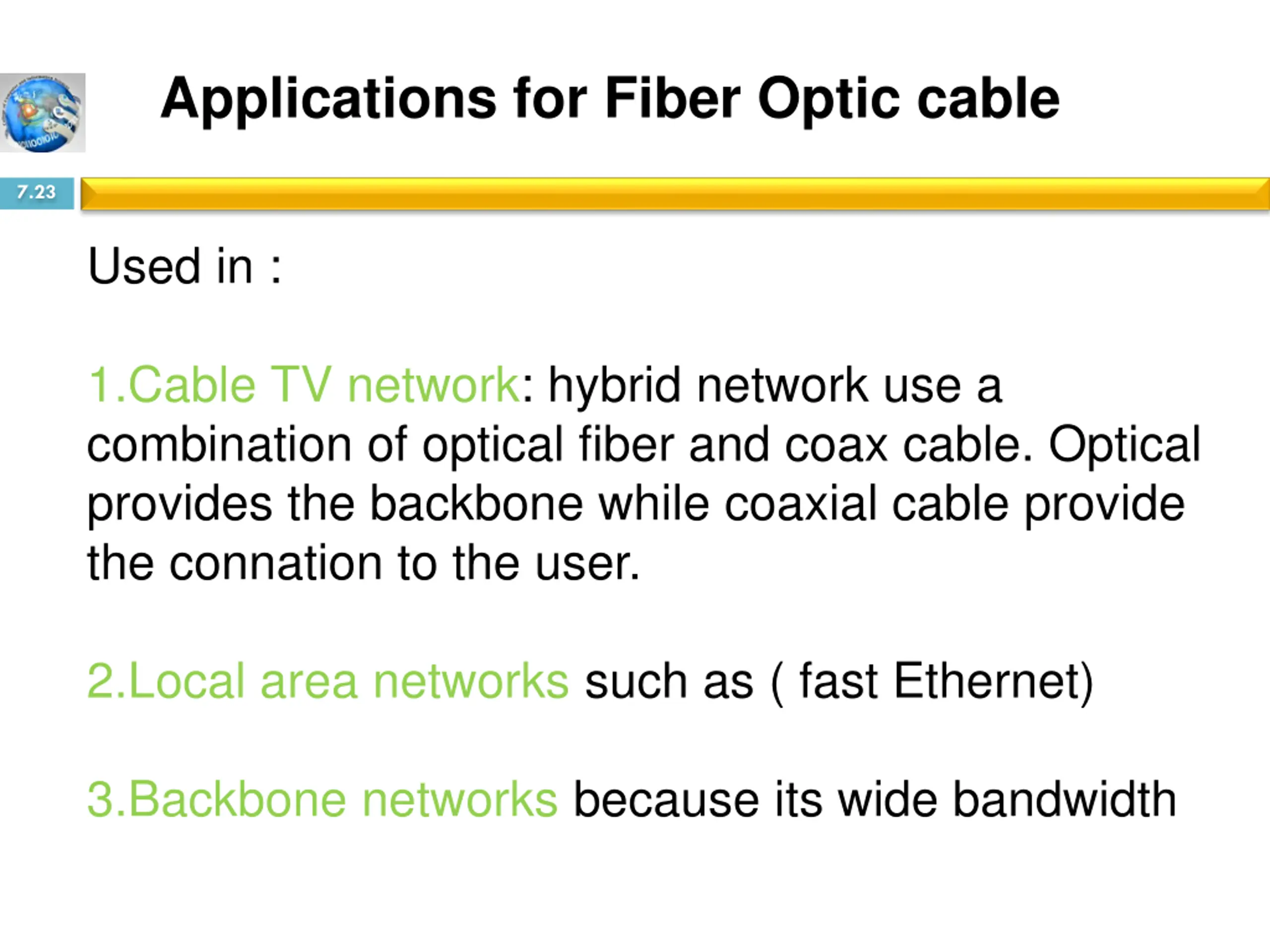 Applications for Fiber Optic cable

7.23

Used in :

1.Cable TV network: hybrid network use a combination of optical fiber and coax cable. Optical provides the backbone while coaxial cable provide the connation to the user.

2.Local area networks such as ( fast Ethernet)

3.Backbone networks because its wide bandwidth